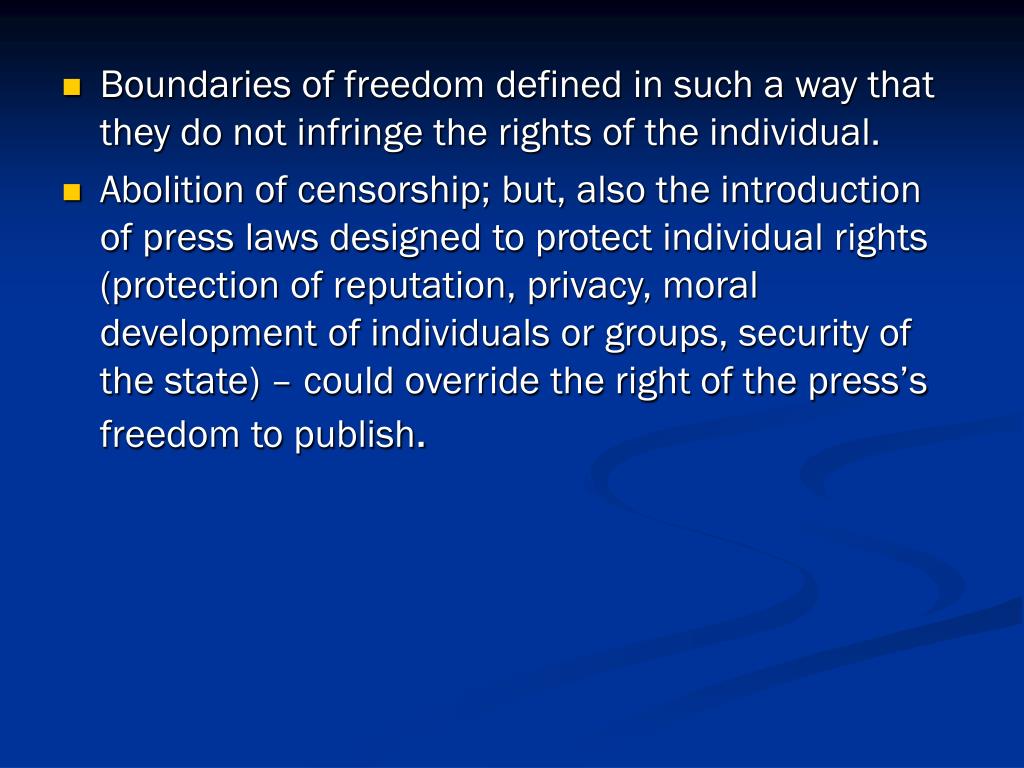 - Boundaries of freedom defined in such a way that they do not infringe the rights of the individual.
- Abolition of censorship; but, also the introduction of press laws designed to protect individual rights (protection of reputation, privacy, moral development of individuals or groups, security of the state) – could override the right of the press’s freedom to publish.